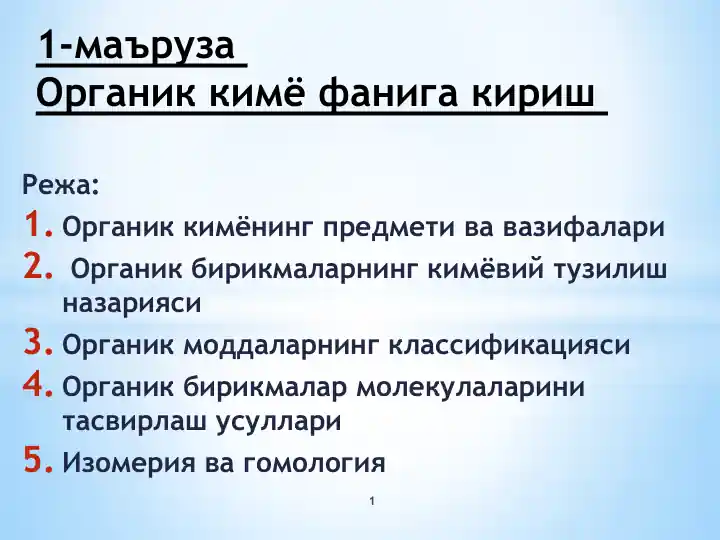 1-маъруза
Органик кимё фанига кириш

Режа:
1. Органик кимёнинг предмети ва вазифалари
2. Органик бирикмаларнинг кимёвий тузилиш назарияси
3. Органик моддаларнинг классификацияси
4. Органик бирикмалар молекулаларини тасвирлаш усуллари
5. Изомерия ва гомология

1